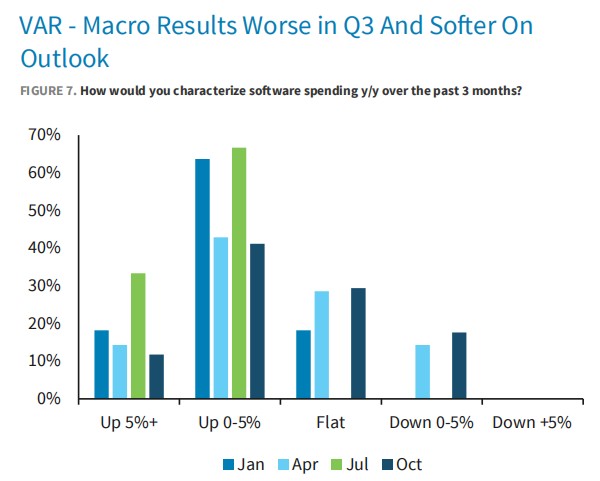 VAR - Macro Results Worse in Q3 And Softer On Outlook

FIGURE 7. How would you characterize software spending y/y over the past 3 months?

70%
60%
50%
40%
30%
20%
10%
0%

Up 5%+
Up 0-5%
Flat
Down 0-5%
Down +5%

Jan
Apr
Jul
Oct